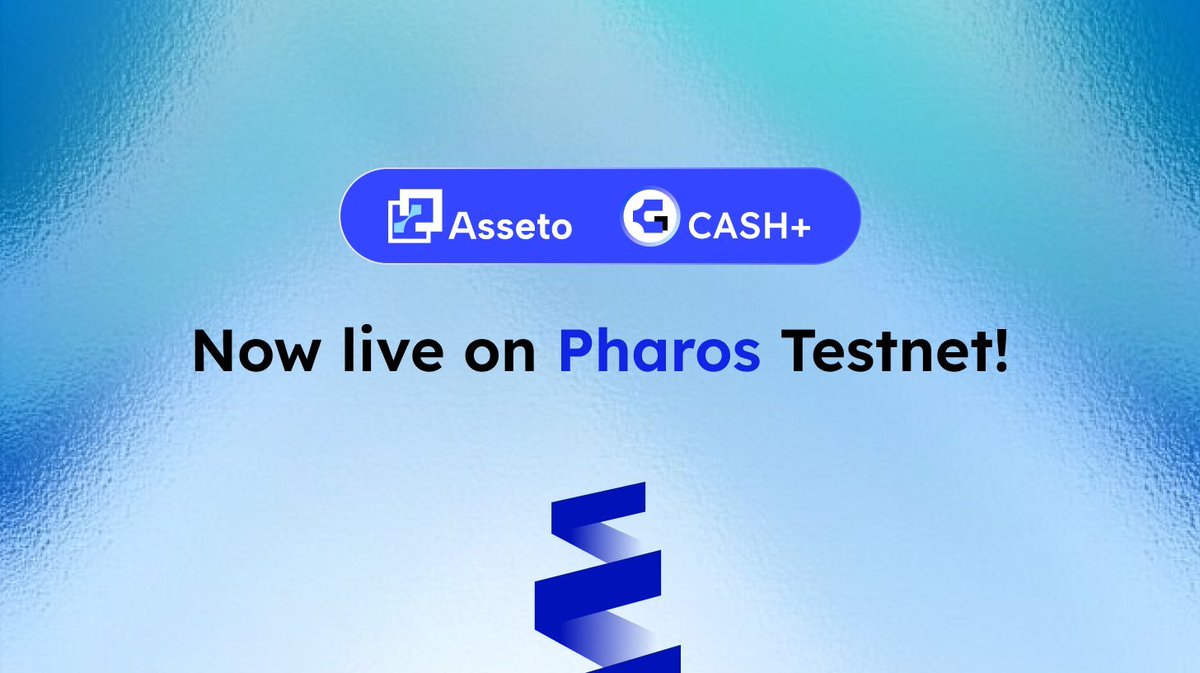 Asseto CASH+

Now live on Pharos Testnet!